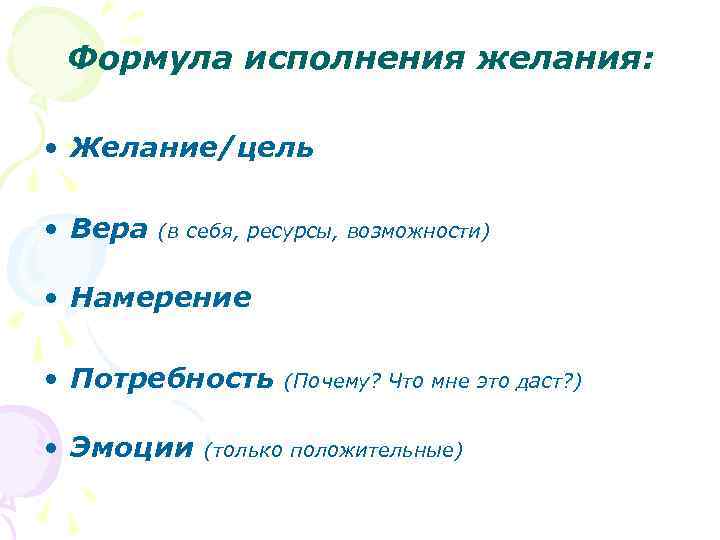 Формула исполнения желания:

• Желание/цель

• Вера (в себя, ресурсы, возможности)

• Намерение

• Потребность (Почему? Что мне это даст?)

• Эмоции (только положительные)